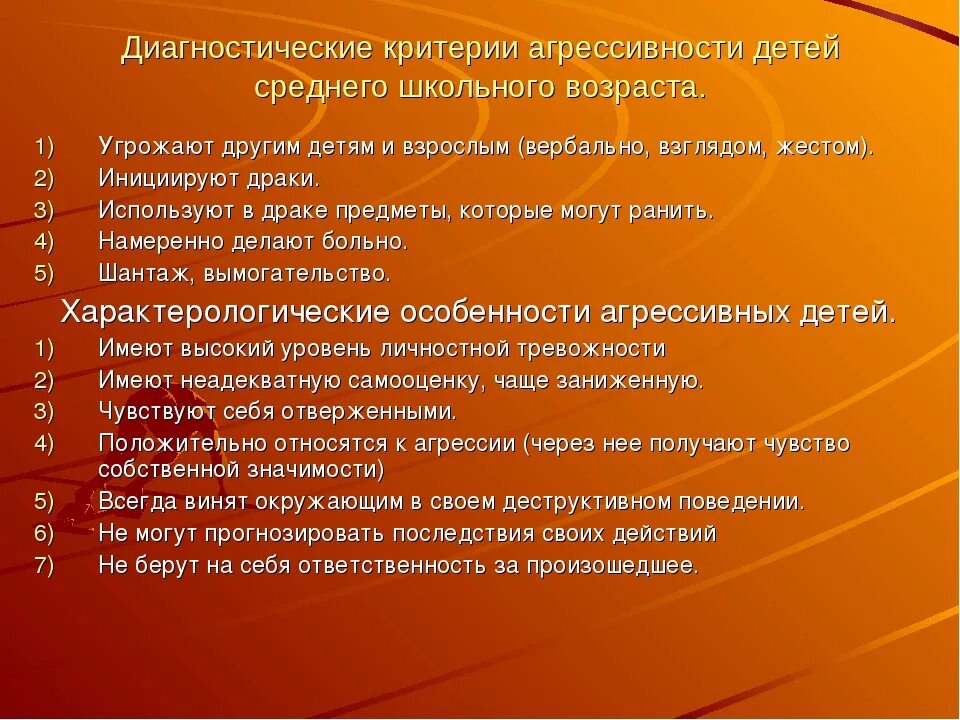 Диагностические критерии агрессивности детей среднего школьного возраста.

1) Угрожают другим детям и взрослым (вербально, взглядом, жестом).
2) Инициируют драки.
3) Используют в драке предметы, которые могут ранить.
4) Намеренно делают больно.
5) Шантаж, вымогательство.

Характерологические особенности агрессивных детей.

1) Имеют высокий уровень личностной тревожности
2) Имеют неадекватную самооценку, чаще заниженную.
3) Чувствуют себя отверженными.
4) Положительно относятся к агрессии (через нее получают чувство собственной значимости)
5) Всегда винят окружающим в своем деструктивном поведении.
6) Не могут прогнозировать последствия своих действий
7) Не берут на себя ответственность за произошедшее.